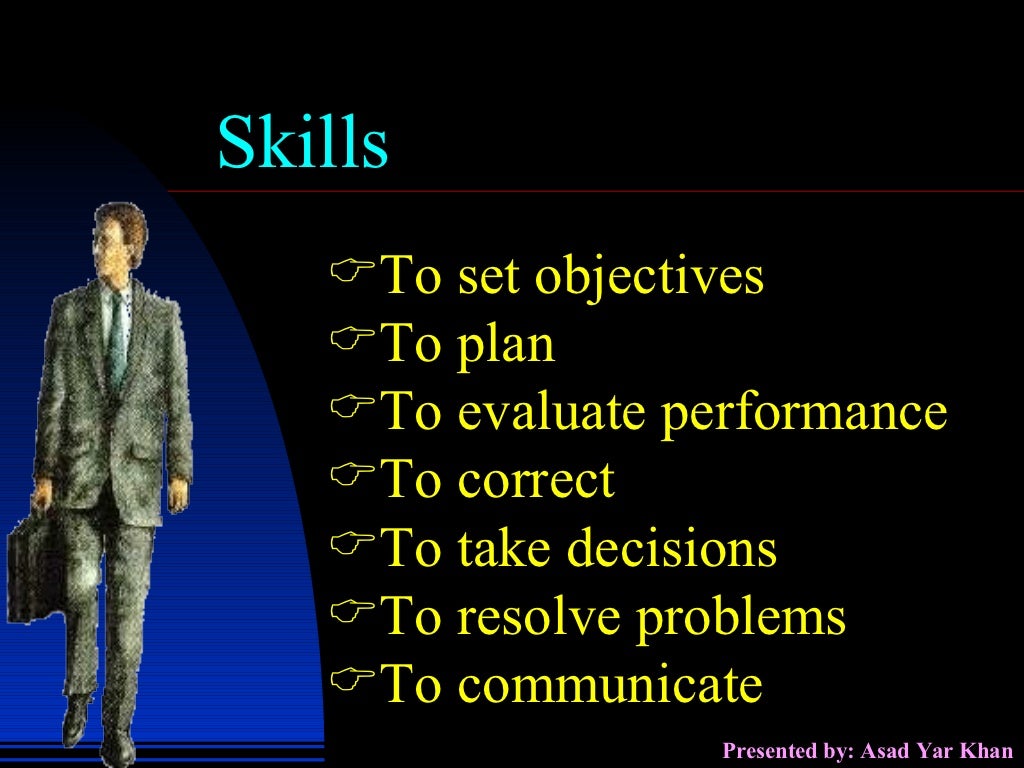 Skills

☞To set objectives
☞To plan
☞To evaluate performance
☞To correct
☞To take decisions
☞To resolve problems
☞To communicate

Presented by: Asad Yar Khan